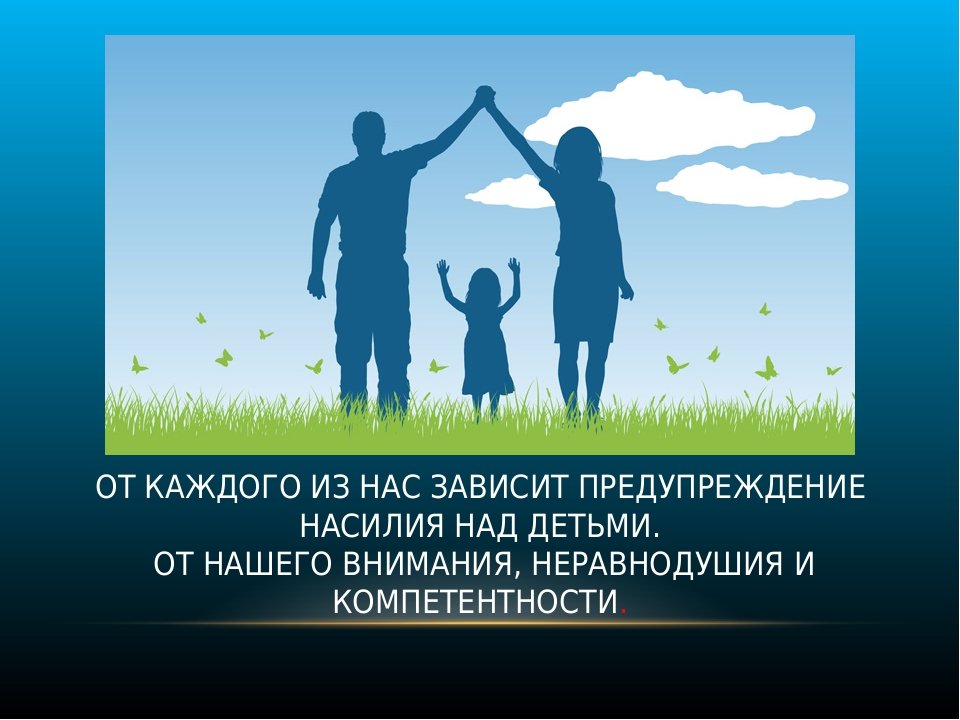 ОТ КАЖДОГО ИЗ НАС ЗАВИСИТ ПРЕДУПРЕЖДЕНИЕ НАСИЛИЯ НАД ДЕТЬМИ.
ОТ НАШЕГО ВНИМАНИЯ, НЕРАВНОДУШИЯ И КОМПЕТЕНТНОСТИ.